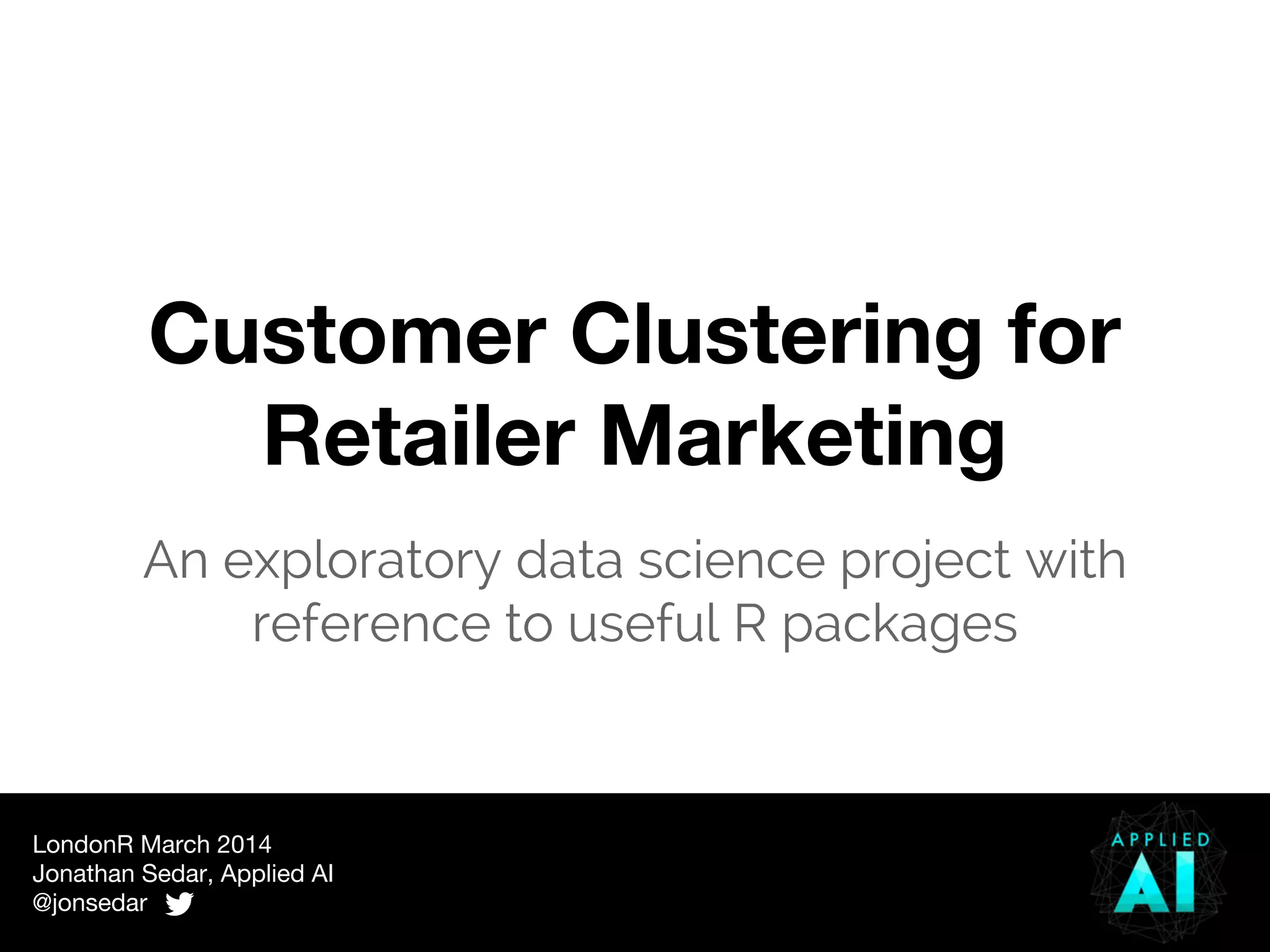 Customer Clustering for Retailer Marketing

An exploratory data science project with reference to useful R packages

LondonR March 2014
Jonathan Sedar, Applied AI
@jonsedar

APPLIED
AI